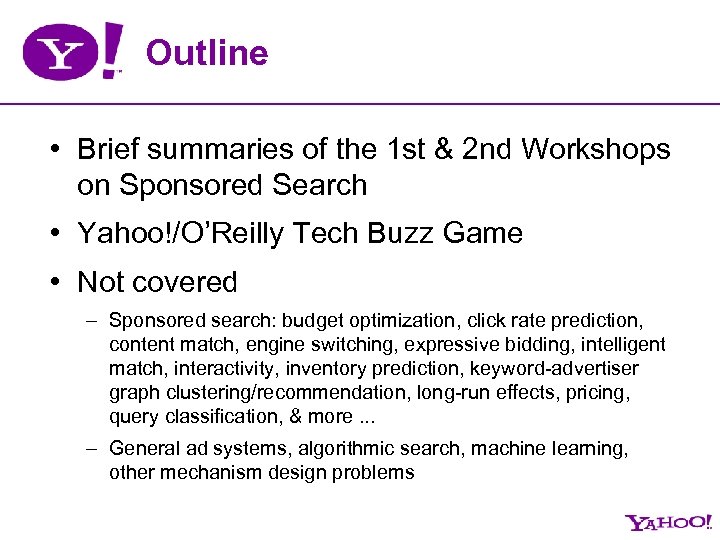 Y! Outline

• Brief summaries of the 1st & 2nd Workshops on Sponsored Search

• Yahoo!/O'Reilly Tech Buzz Game

• Not covered

– Sponsored search: budget optimization, click rate prediction, content match, engine switching, expressive bidding, intelligent match, interactivity, inventory prediction, keyword-advertiser graph clustering/recommendation, long-run effects, pricing, query classification, & more ...

– General ad systems, algorithmic search, machine learning, other mechanism design problems

YAHOO!